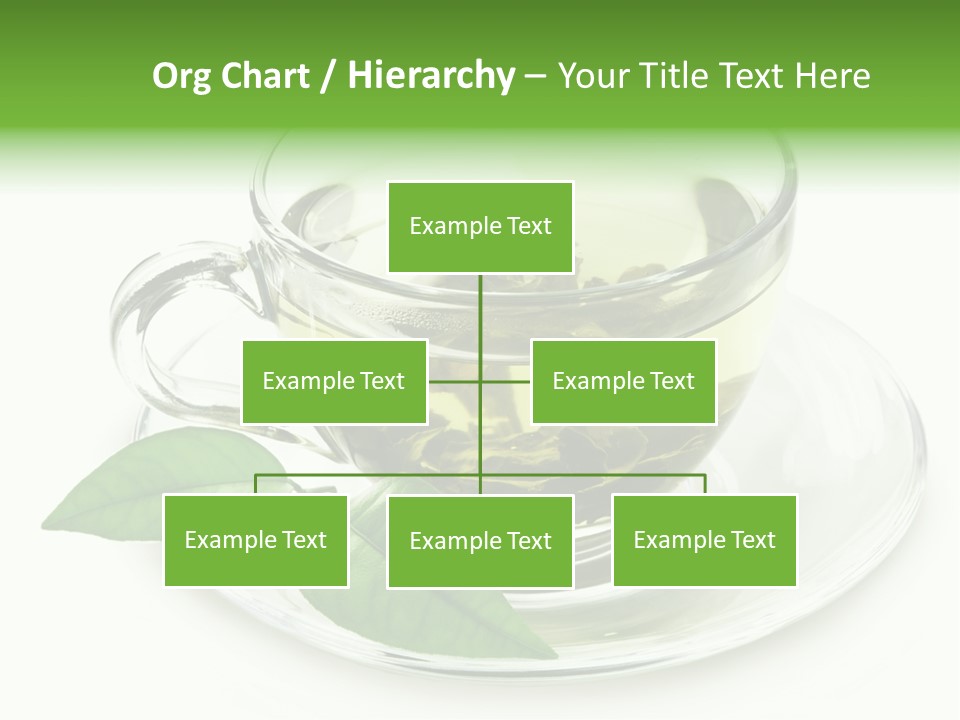 Org Chart / Hierarchy – Your Title Text Here

Example Text

Example Text

Example Text

Example Text

Example Text

Example Text